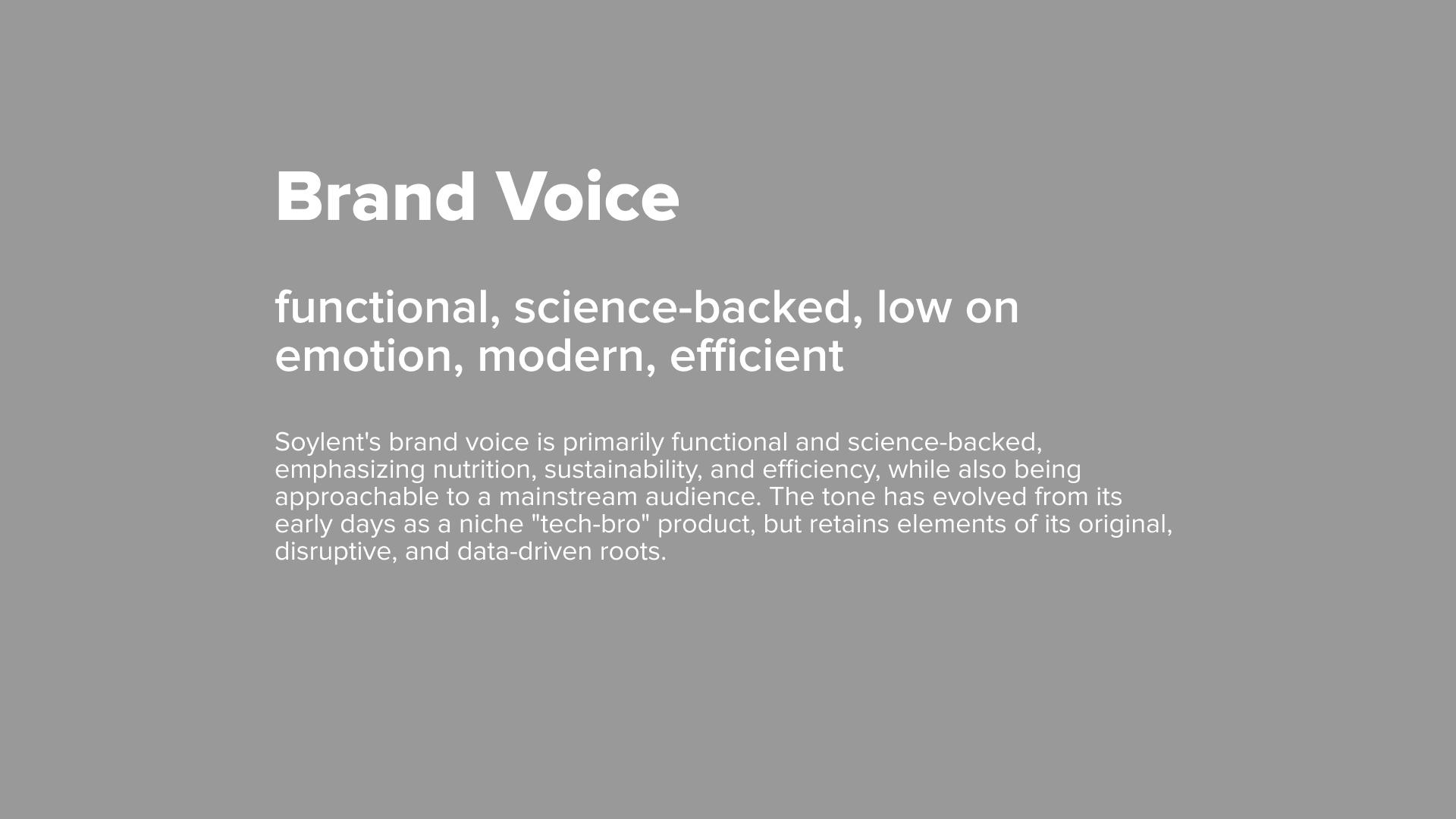 Brand Voice

functional, science-backed, low on emotion, modern, efficient

Soylent's brand voice is primarily functional and science-backed, emphasizing nutrition, sustainability, and efficiency, while also being approachable to a mainstream audience. The tone has evolved from its early days as a niche "tech-bro" product, but retains elements of its original, disruptive, and data-driven roots.